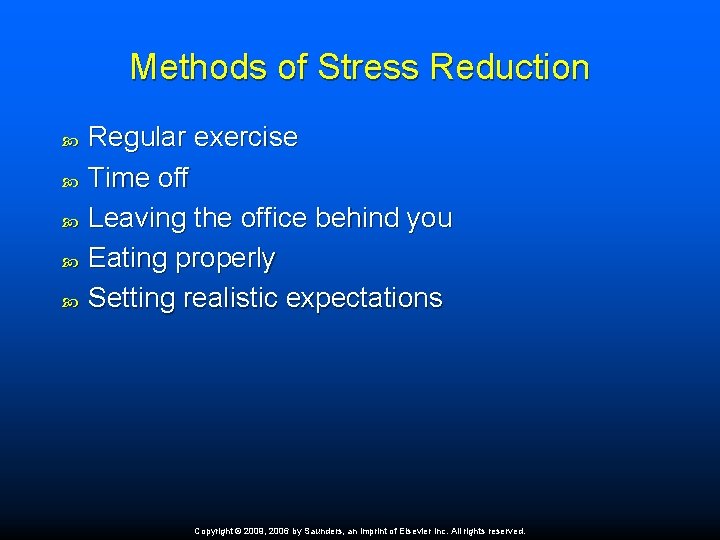 Methods of Stress Reduction

- Regular exercise
- Time off
- Leaving the office behind you
- Eating properly
- Setting realistic expectations

Copyright © 2009, 2006 by Saunders, an imprint of Elsevier Inc. All rights reserved.